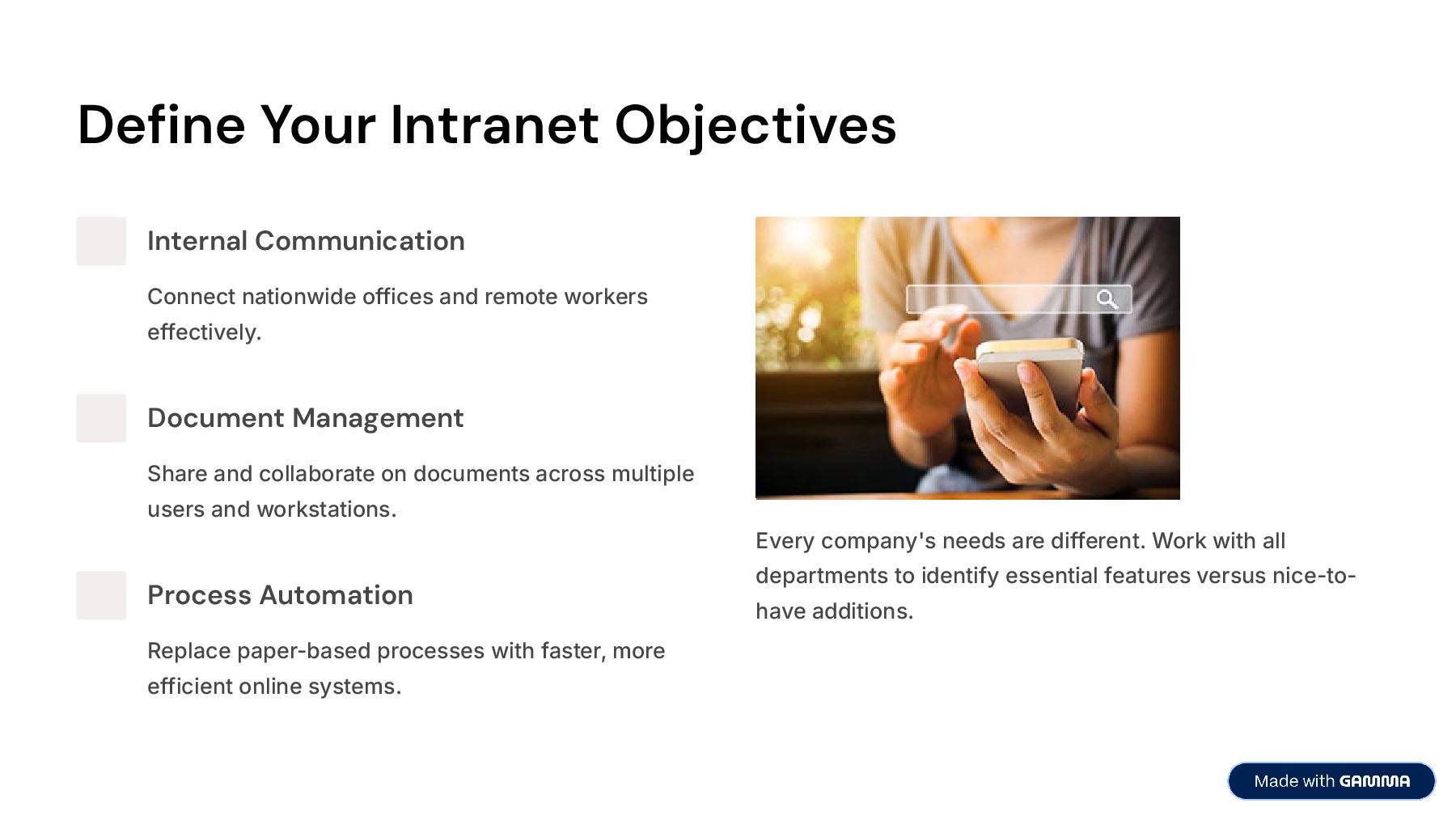 Define Your Intranet Objectives

Internal Communication

Connect nationwide offices and remote workers effectively.

Document Management

Share and collaborate on documents across multiple users and workstations.

Process Automation

Replace paper-based processes with faster, more efficient online systems.

Every company's needs are different. Work with all departments to identify essential features versus nice-to-have additions.

Made with GAMMA